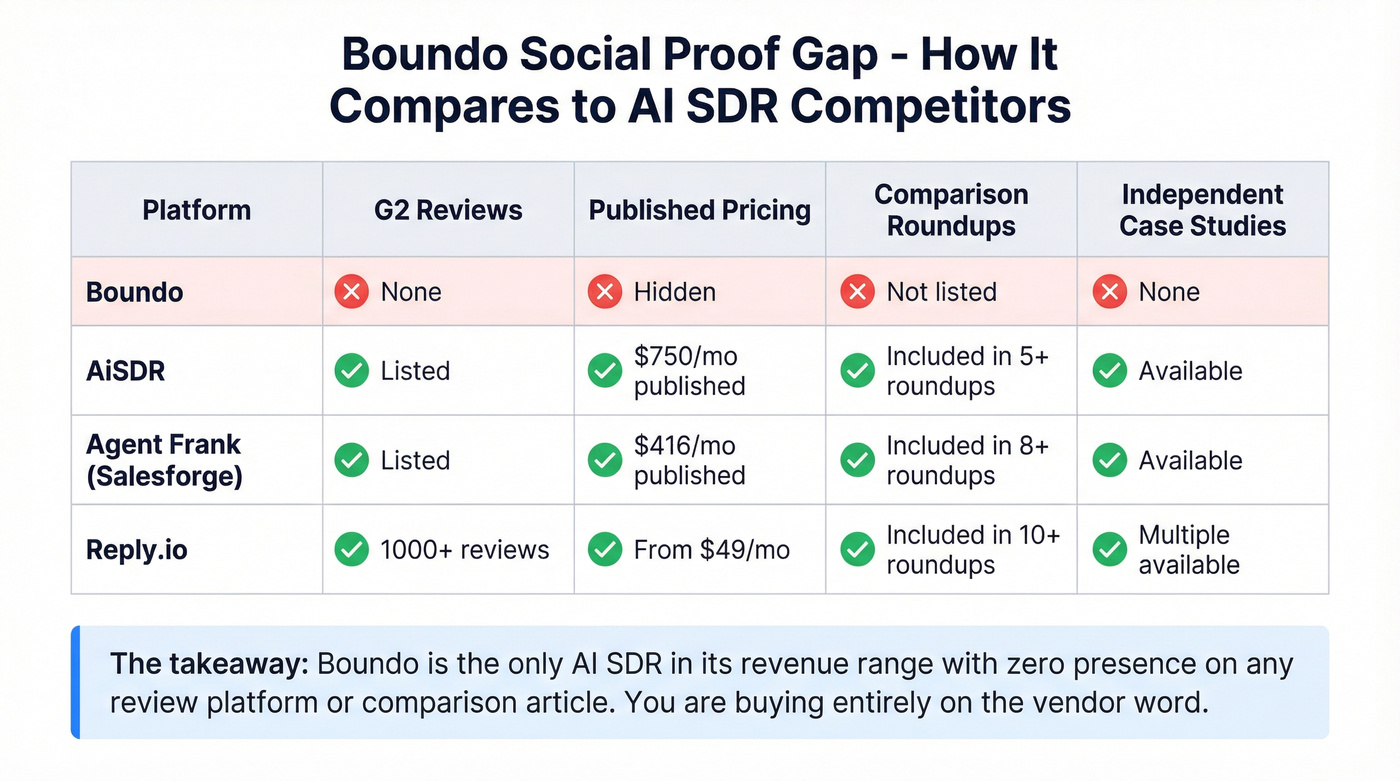 Boundo Social Proof Gap - How It Compares to AI SDR Competitors

| Platform | G2 Reviews | Published Pricing | Comparison Roundups | Independent Case Studies |
|---|---|---|---|---|
| Boundo | None | Hidden | Not listed | None |
| AiSDR | Listed | $750/mo published | Included in 5+ roundups | Available |
| Agent Frank (Salesforge) | Listed | $416/mo published | Included in 8+ roundups | Available |
| Reply.io | 1000+ reviews | From $49/mo | Included in 10+ roundups | Multiple available |

The takeaway: Boundo is the only AI SDR in its revenue range with zero presence on any review platform or comparison article. You are buying entirely on the vendor word.